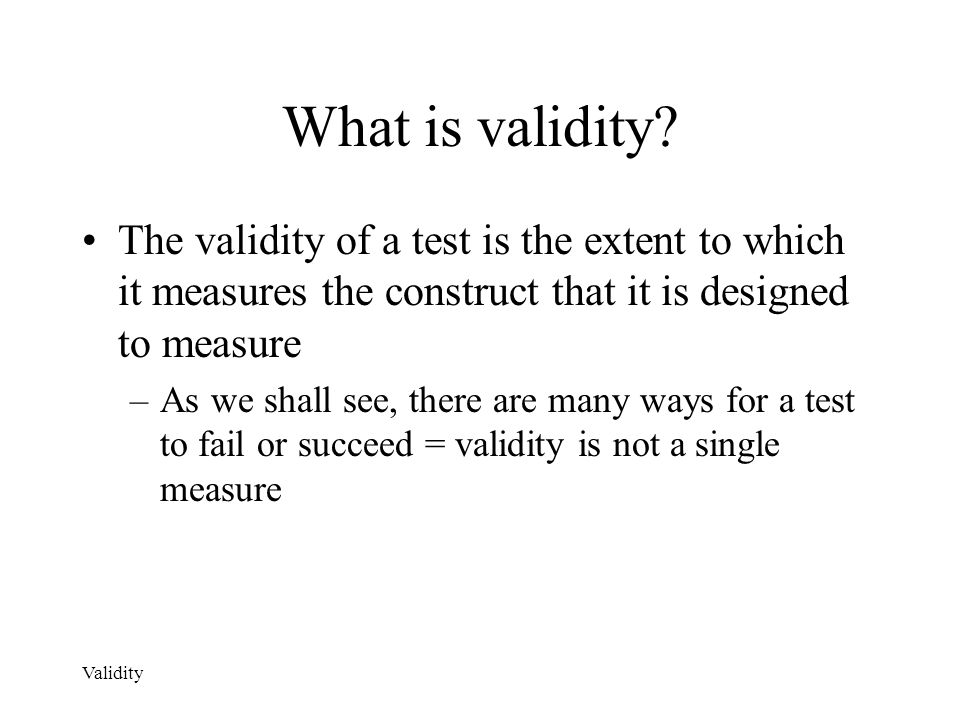 What is validity?

• The validity of a test is the extent to which it measures the construct that it is designed to measure

– As we shall see, there are many ways for a test to fail or succeed = validity is not a single measure

Validity